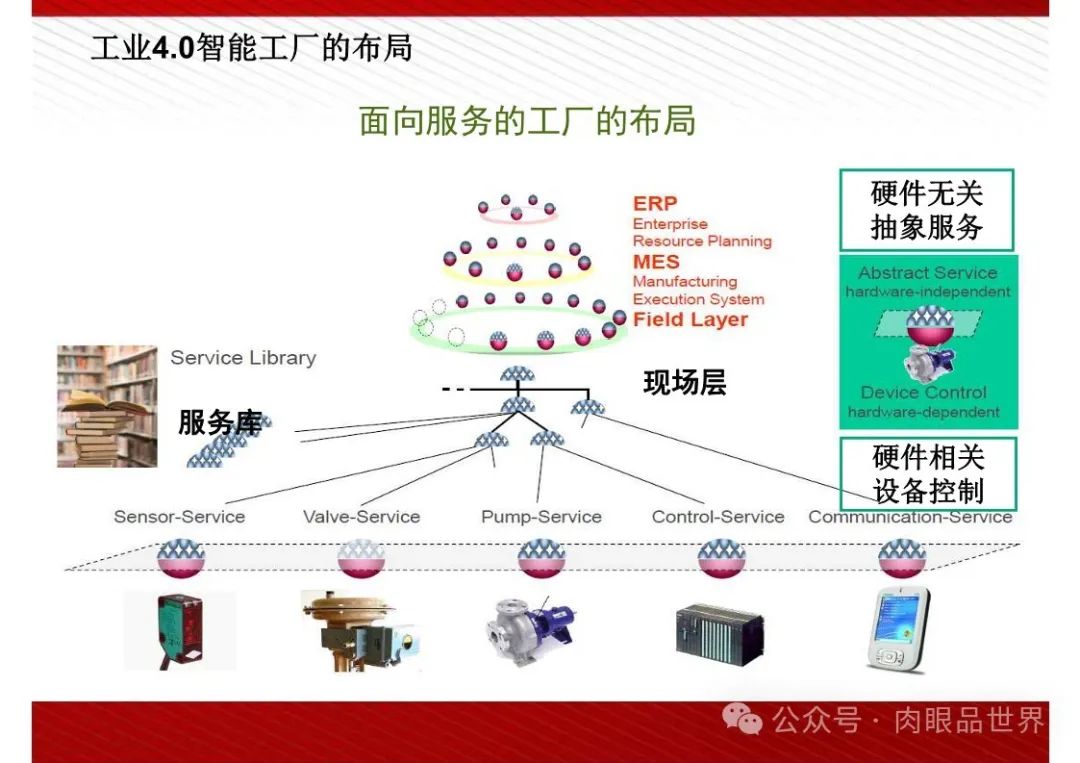 工业4.0智能工厂的布局

面向服务的工厂的布局

ERP
Enterprise
Resource Planning
MES
Manufacturing
Execution System
Field Layer

硬件无关
抽象服务

Abstract Service
hardware-independent

Device Control
hardware-dependent

硬件相关
设备控制

Service Library

服务库

现场层

Sensor-Service
Valve-Service
Pump-Service
Control-Service
Communication-Service

公众号 · 肉眼品世界